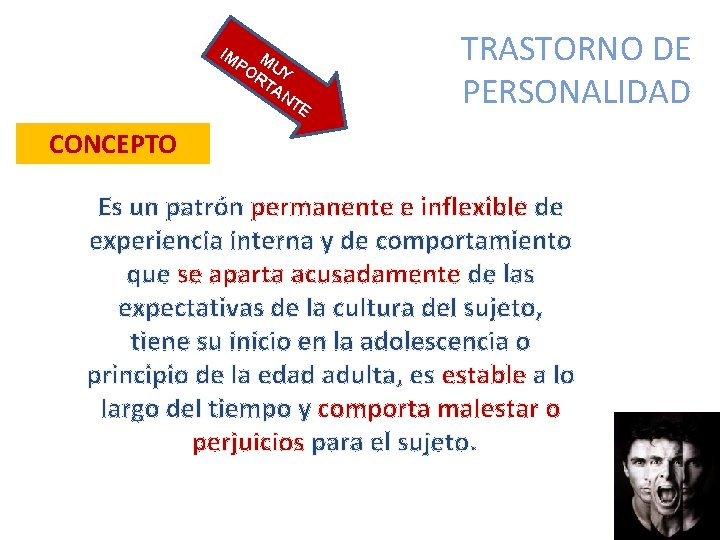 MUY IMPORTANTE

TRASTORNO DE PERSONALIDAD

CONCEPTO

Es un patrón permanente e inflexible de experiencia interna y de comportamiento que se aparta acusadamente de las expectativas de la cultura del sujeto, tiene su inicio en la adolescencia o principio de la edad adulta, es estable a lo largo del tiempo y comporta malestar o perjuicios para el sujeto.